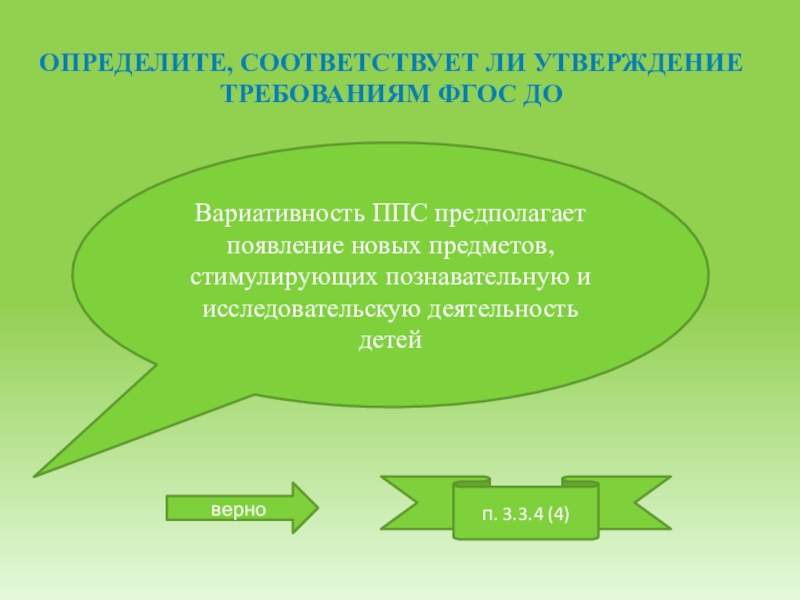 ОПРЕДЕЛИТЕ, СООТВЕТСТВУЕТ ЛИ УТВЕРЖДЕНИЕ ТРЕБОВАНИЯМ ФГОС ДО

Вариативность ППС предполагает появление новых предметов, стимулирующих познавательную и исследовательскую деятельность детей

верно

п. 3.3.4 (4)